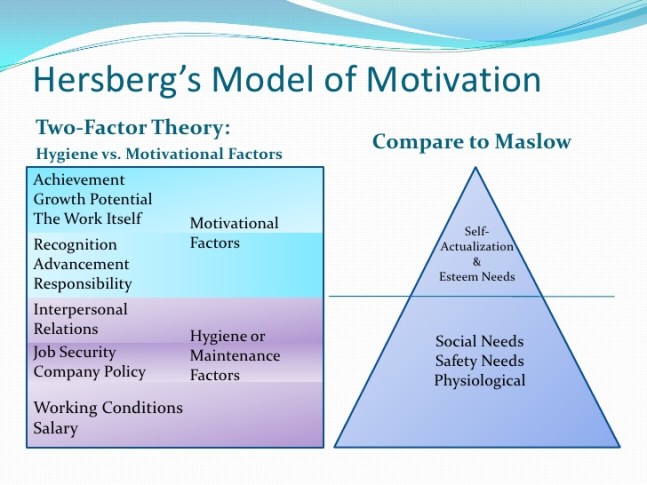 Hersberg's Model of Motivation

Two-Factor Theory:
Hygiene vs. Motivational Factors

Achievement
Growth Potential
The Work Itself

Recognition
Advancement
Responsibility

Motivational Factors

Interpersonal Relations
Job Security
Company Policy

Working Conditions
Salary

Hygiene or Maintenance Factors

Compare to Maslow

Self-Actualization
&
Esteem Needs

Social Needs
Safety Needs
Physiological